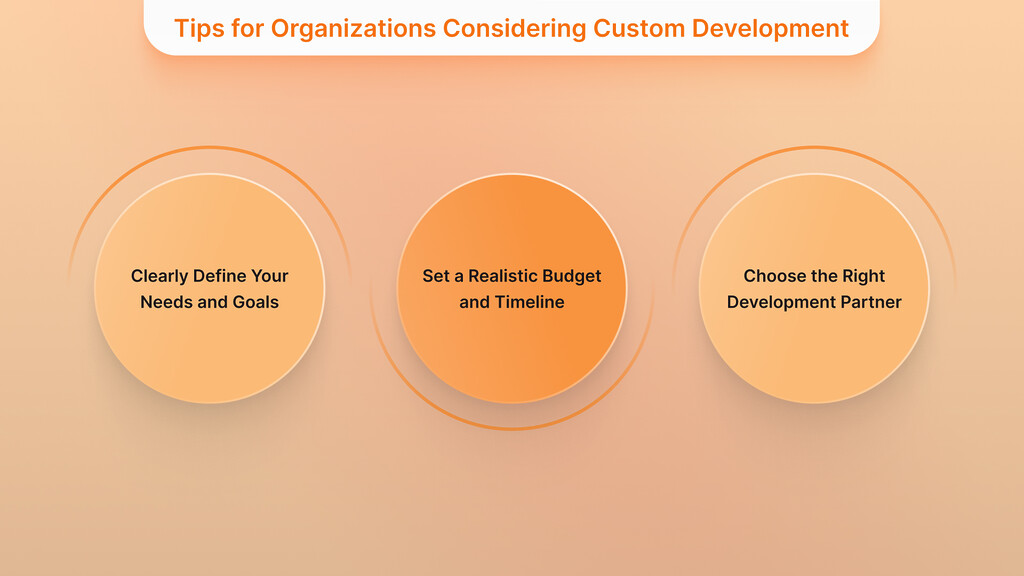 Tips for Organizations Considering Custom Development

Clearly Define Your Needs and Goals

Set a Realistic Budget and Timeline

Choose the Right Development Partner